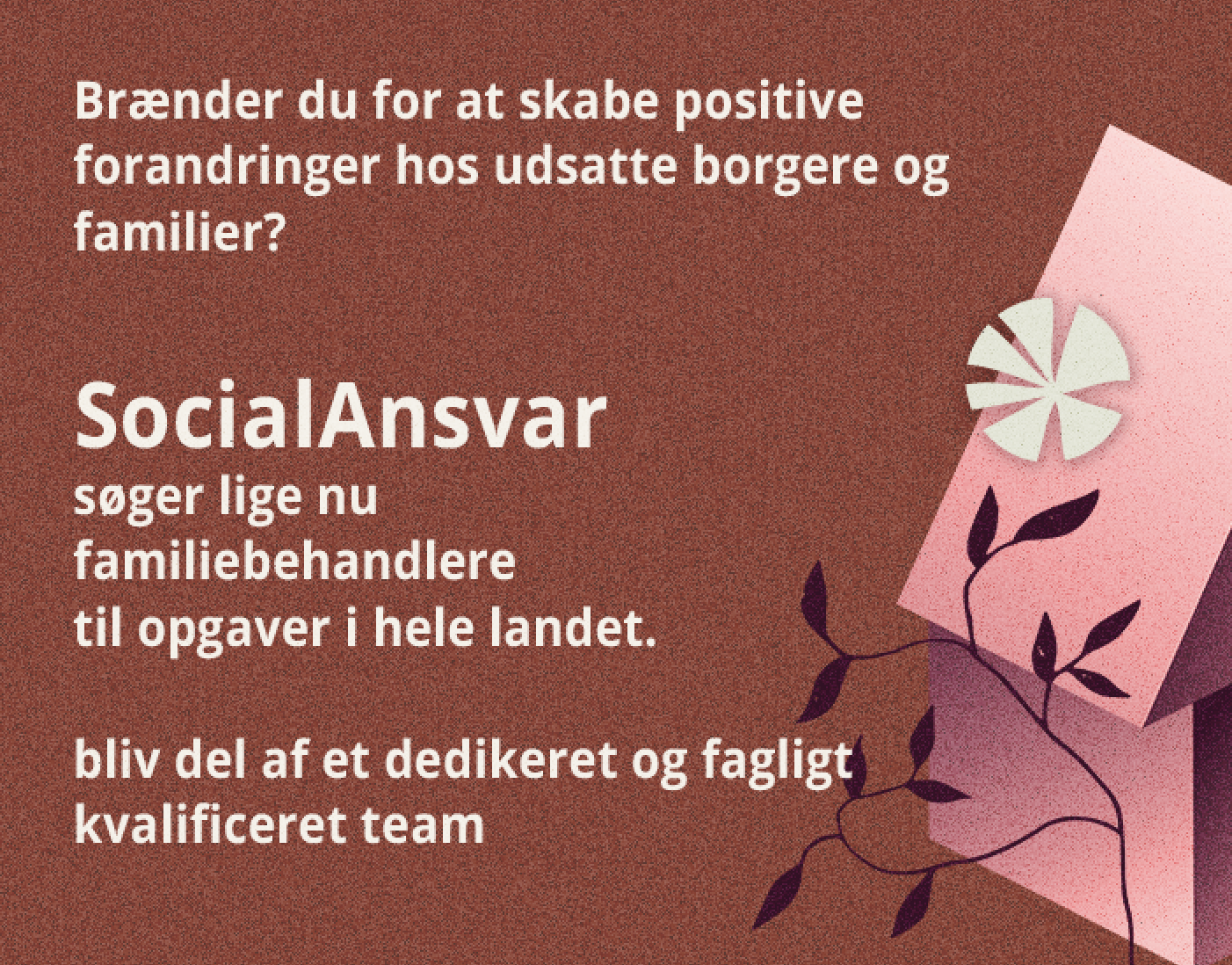 Brænder du for at skabe positive forandringer hos udsatte borgere og familier?

SocialAnsvar
søger lige nu
familiebehandlere
til opgaver i hele landet.

bliv del af et dedikeret og fagligt kvalificeret team